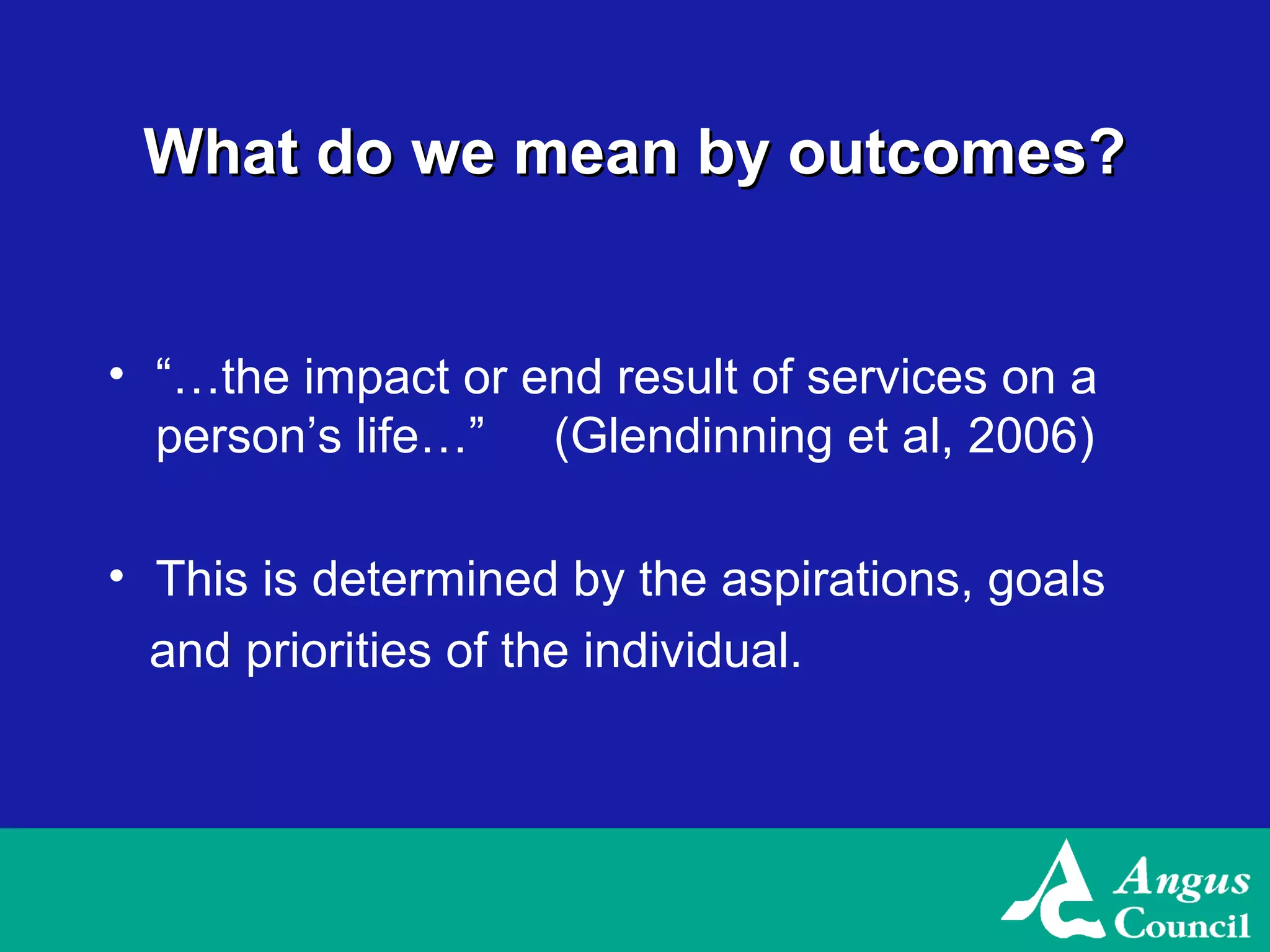 What do we mean by outcomes?

• “…the impact or end result of services on a person’s life…” (Glendinning et al, 2006)

• This is determined by the aspirations, goals and priorities of the individual.

Angus Council